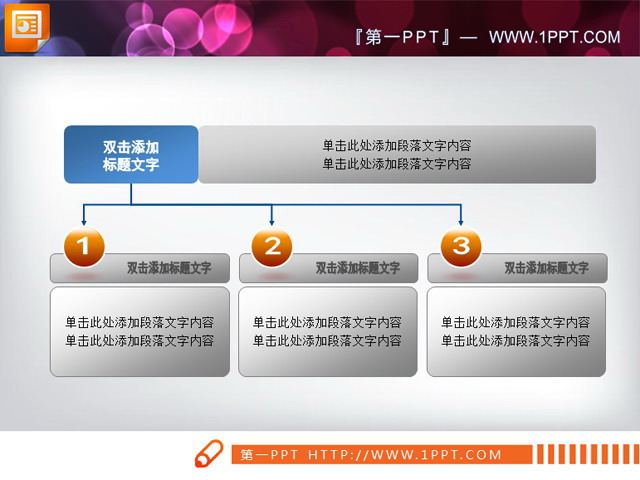 『第一PPT』— WWW.1PPT.COM

双击添加
标题文字

单击此处添加段落文字内容
单击此处添加段落文字内容

1

双击添加标题文字

单击此处添加段落文字内容
单击此处添加段落文字内容

2

双击添加标题文字

单击此处添加段落文字内容
单击此处添加段落文字内容

3

双击添加标题文字

单击此处添加段落文字内容
单击此处添加段落文字内容

第一PPT HTTP://WWW.1PPT.COM